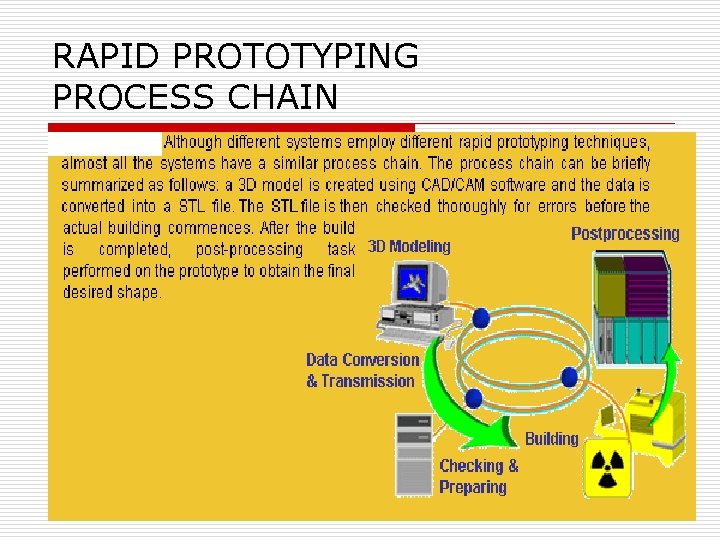 RAPID PROTOTYPING PROCESS CHAIN

Although different systems employ different rapid prototyping techniques, almost all the systems have a similar process chain. The process chain can be briefly summarized as follows: a 3D model is created using CAD/CAM software and the data is converted into a STL file. The STL file is then checked thoroughly for errors before the actual building commences. After the build is completed, post-processing task performed on the prototype to obtain the final desired shape.

3D Modeling

Postprocessing

Data Conversion & Transmission

Building

Checking & Preparing